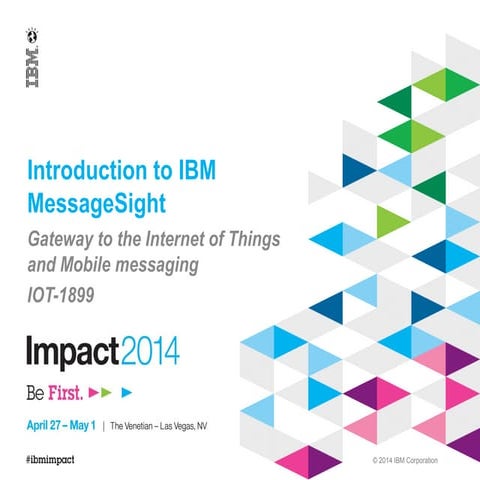 IBM.

Introduction to IBM MessageSight

Gateway to the Internet of Things and Mobile messaging

IOT-1899

Impact2014

Be First.

April 27 – May 1 | The Venetian – Las Vegas, NV

#ibmimpact

© 2014 IBM Corporation